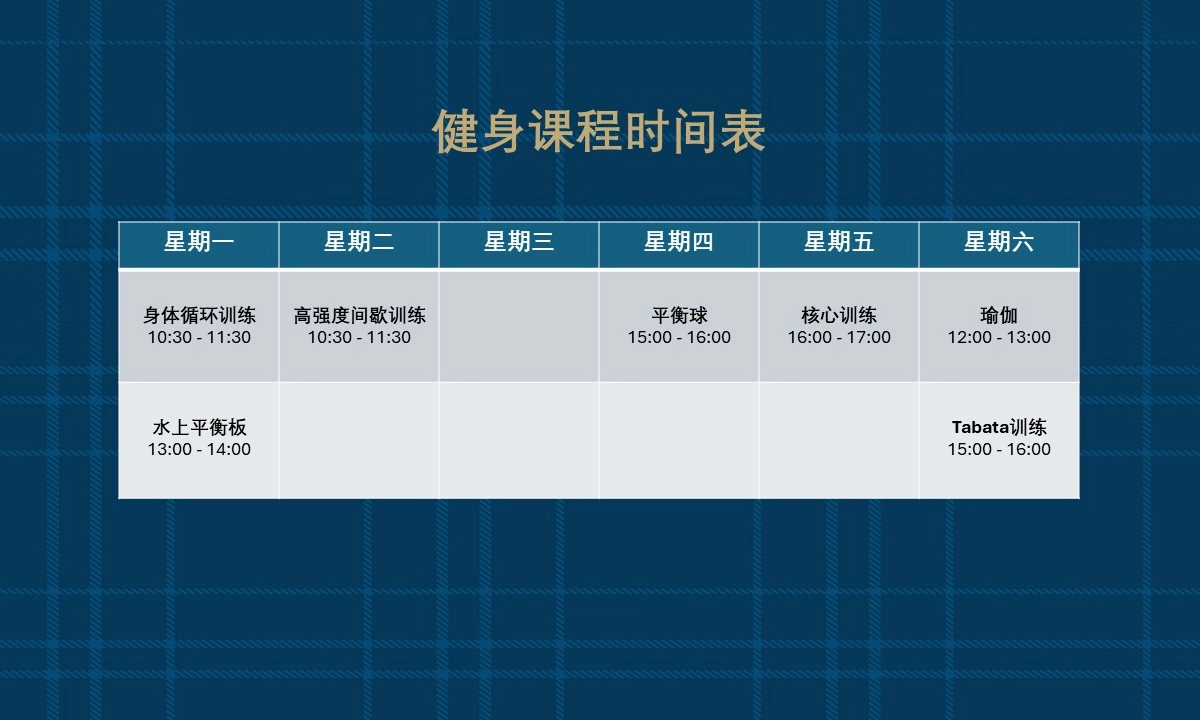 健身课程时间表

| 星期一 | 星期二 | 星期三 | 星期四 | 星期五 | 星期六 |
|---|---|---|---|---|---|
| 身体循环训练 10:30 - 11:30 | 高强度间歇训练 10:30 - 11:30 | | 平衡球 15:00 - 16:00 | 核心训练 16:00 - 17:00 | 瑜伽 12:00 - 13:00 |
| 水上平衡板 13:00 - 14:00 | | | | | Tabata训练 15:00 - 16:00 |